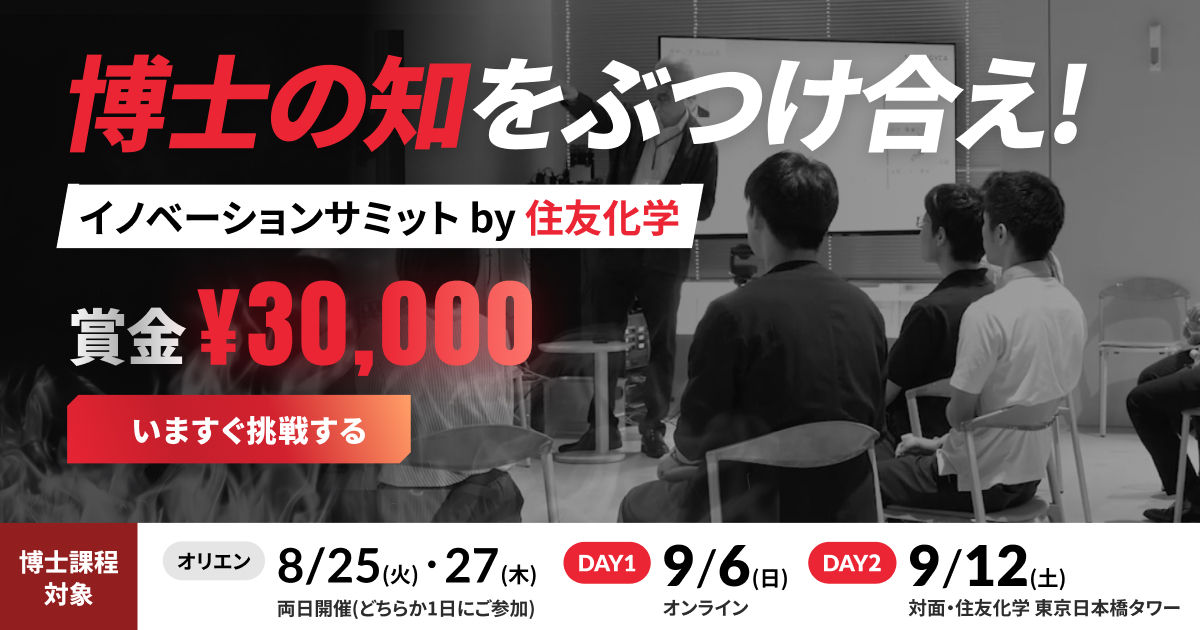 博士の知をぶつけ合え!

イノベーションサミット by 住友化学

賞金 ¥30,000

いますぐ挑戦する

博士課程対象

オリエン 8/25(火)・27(木)
両日開催(どちらか1日にご参加)

DAY1 9/6(日)
オンライン

DAY2 9/12(土)
対面・住友化学 東京日本橋タワー